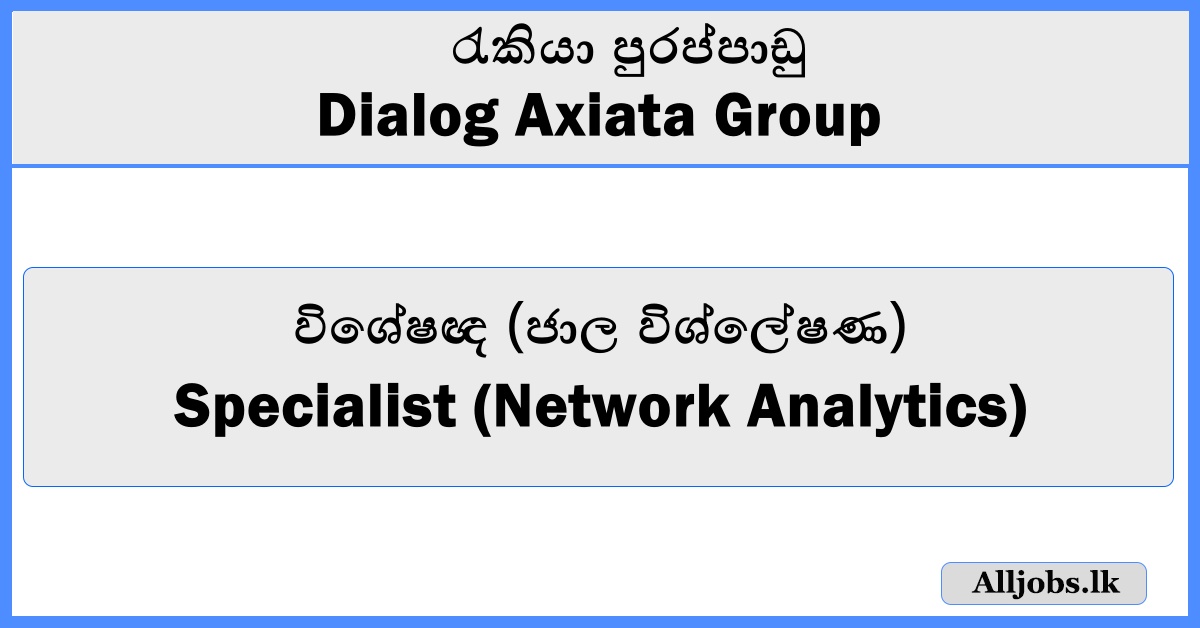 රැකියා පුරප්පාඩු
Dialog Axiata Group

විශේෂඥ (ජාල විශ්ලේෂණ)
Specialist (Network Analytics)

Alljobs.lk